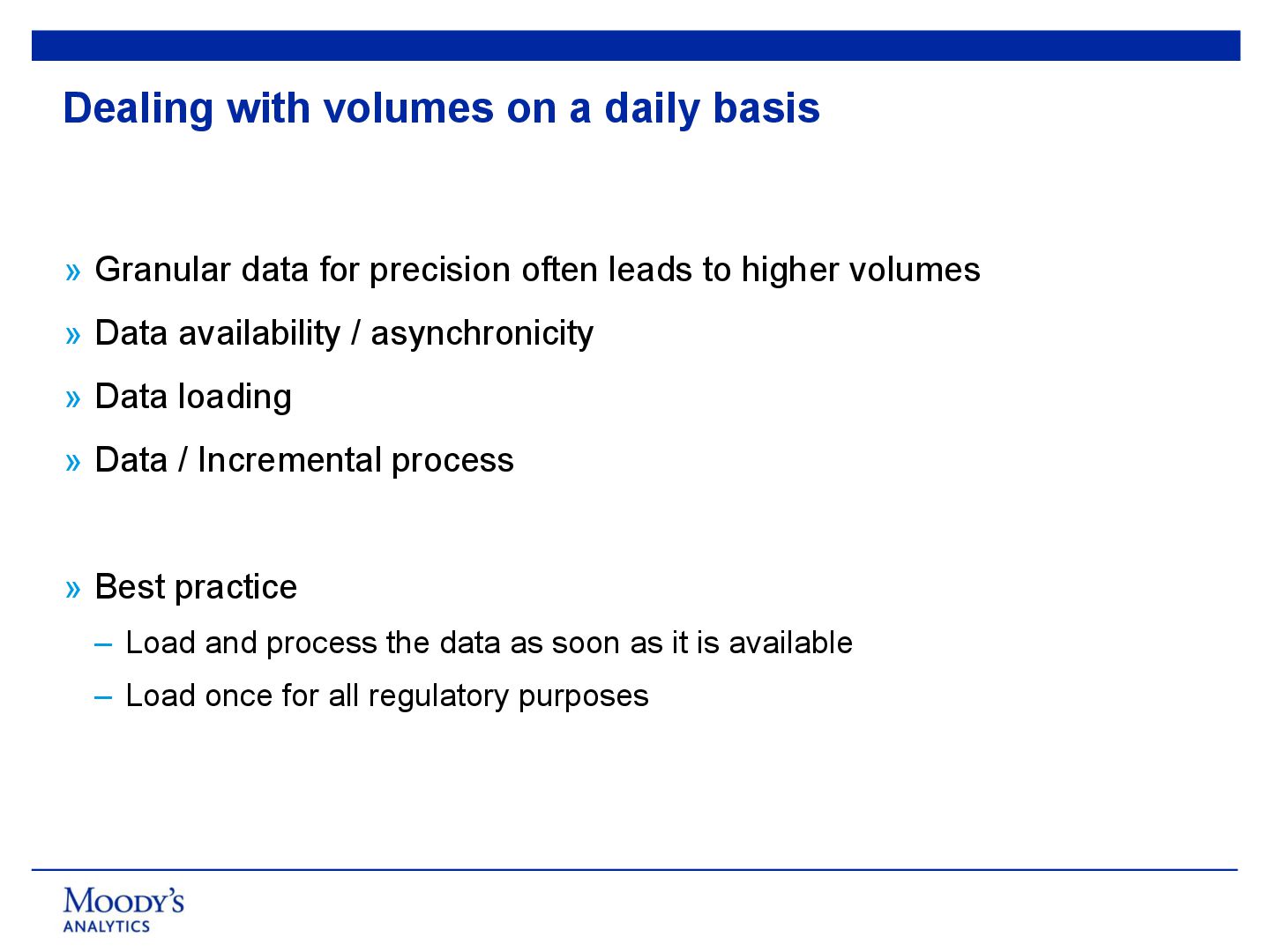 Dealing with volumes on a daily basis

» Granular data for precision often leads to higher volumes

» Data availability / asynchronicity

» Data loading

» Data / Incremental process

» Best practice

– Load and process the data as soon as it is available

– Load once for all regulatory purposes

MOODY'S
ANALYTICS